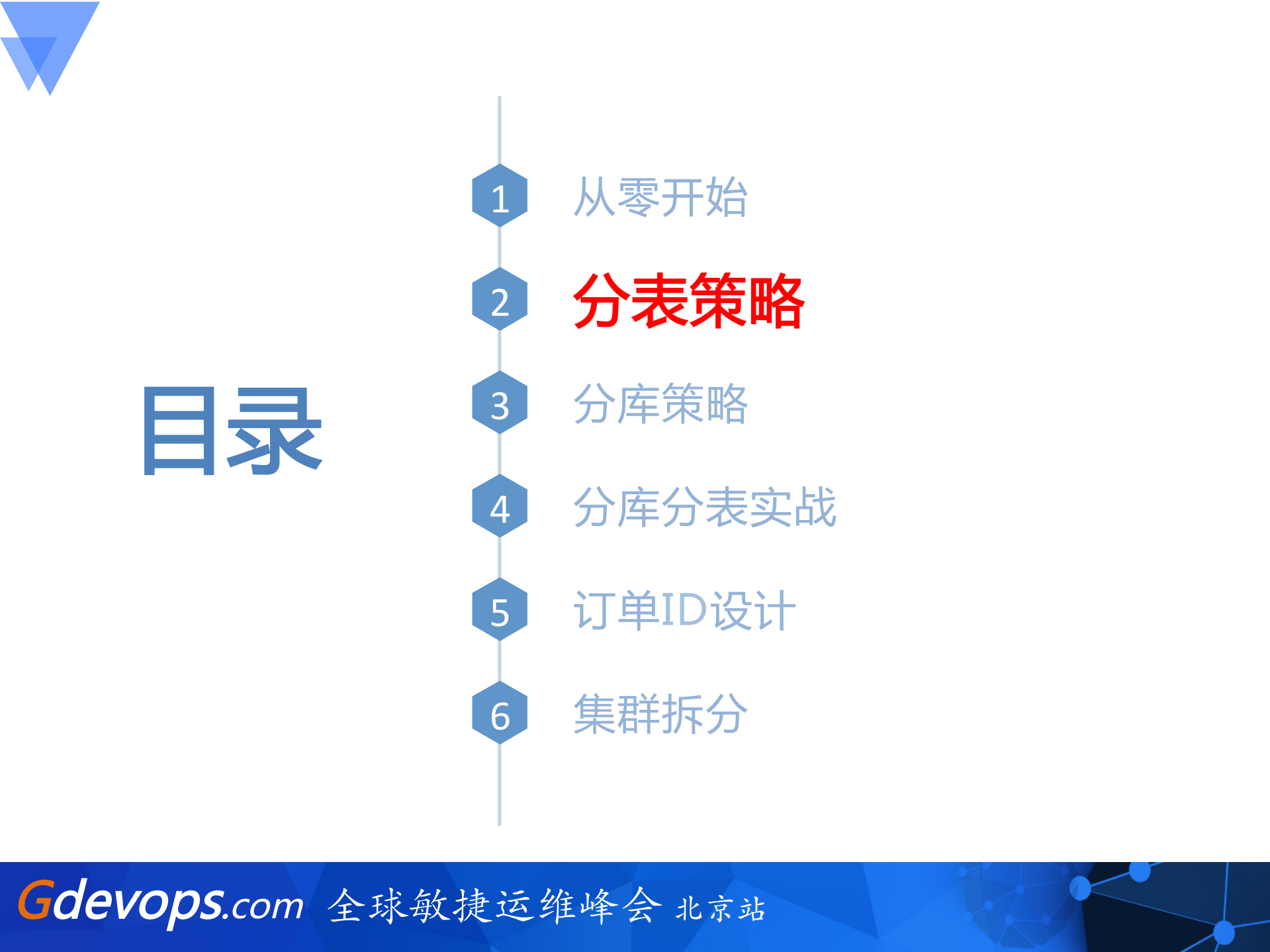 目录

1 从零开始

2 分表策略

3 分库策略

4 分库分表实战

5 订单ID设计

6 集群拆分

Gdevops.com 全球敏捷运维峰会 北京站